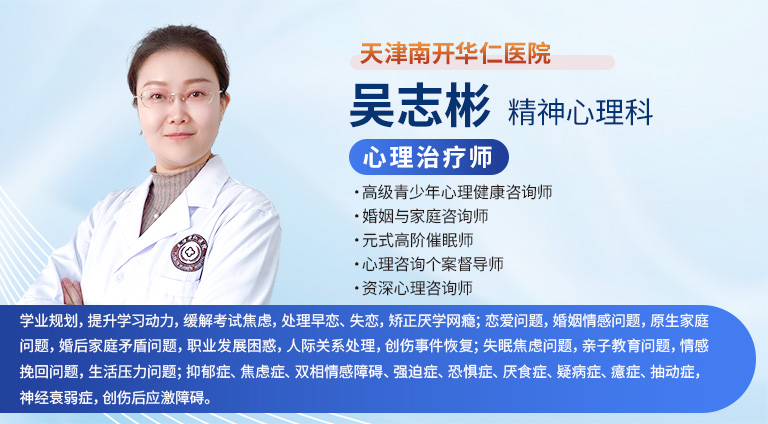 天津南开华仁医院

吴志彬 精神心理科

心理治疗师

· 高级青少年心理健康咨询师
· 婚姻与家庭咨询师
· 元式高阶催眠师
· 心理咨询个案督导师
· 资深心理咨询师

学业规划，提升学习动力，缓解考试焦虑，处理早恋、失恋，矫正厌学网瘾；恋爱问题，婚姻情感问题，原生家庭问题，婚后家庭矛盾问题，职业发展困惑，人际关系处理，创伤事件恢复；失眠焦虑问题，亲子教育问题，情感挽回问题，生活压力问题；抑郁症、焦虑症、双相情感障碍、强迫症、恐惧症、厌食症、疑病症、癔症、抽动症，神经衰弱症，创伤后应激障碍。